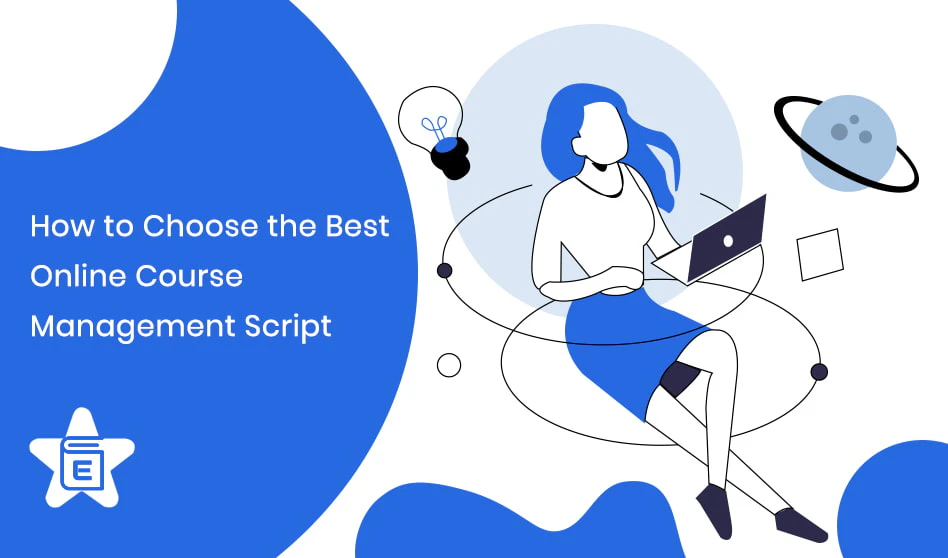 How to Choose the Best Online Course Management Script

E